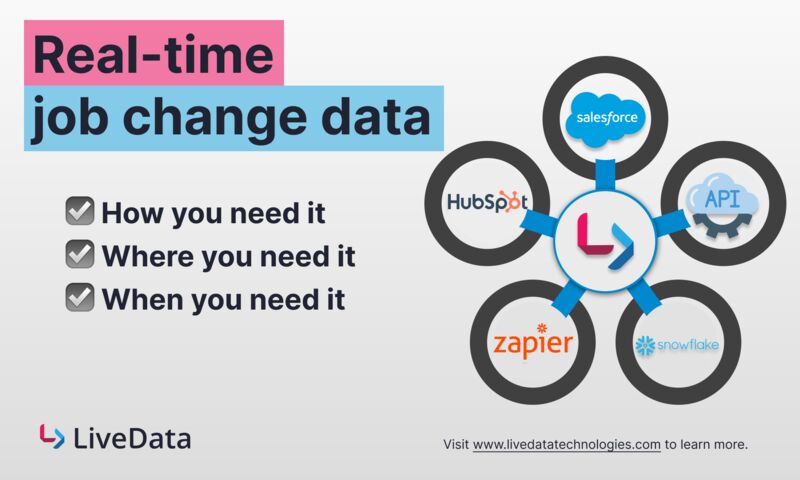 Real-time
job change data

How you need it
Where you need it
When you need it

salesforce
HubSpot
API
zapier
snowflake

LiveData

Visit www.livedatatechnologies.com to learn more.